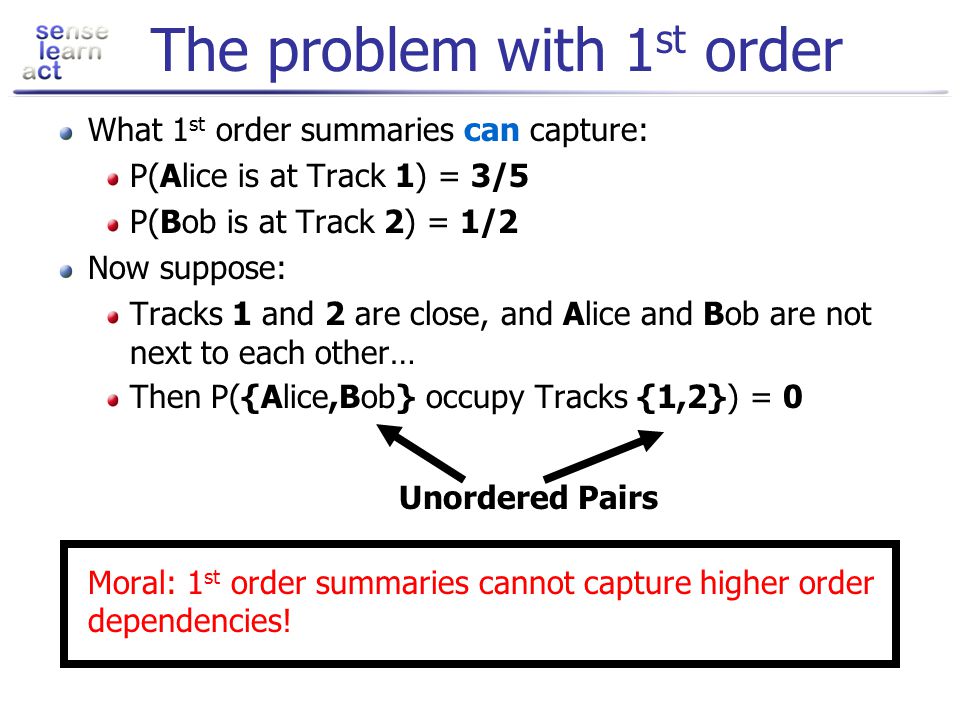 sense
learn
act

The problem with 1st order

What 1st order summaries can capture:

P(Alice is at Track 1) = 3/5

P(Bob is at Track 2) = 1/2

Now suppose:

Tracks 1 and 2 are close, and Alice and Bob are not next to each other…

Then P({Alice,Bob} occupy Tracks {1,2}) = 0

Unordered Pairs

Moral: 1st order summaries cannot capture higher order dependencies!